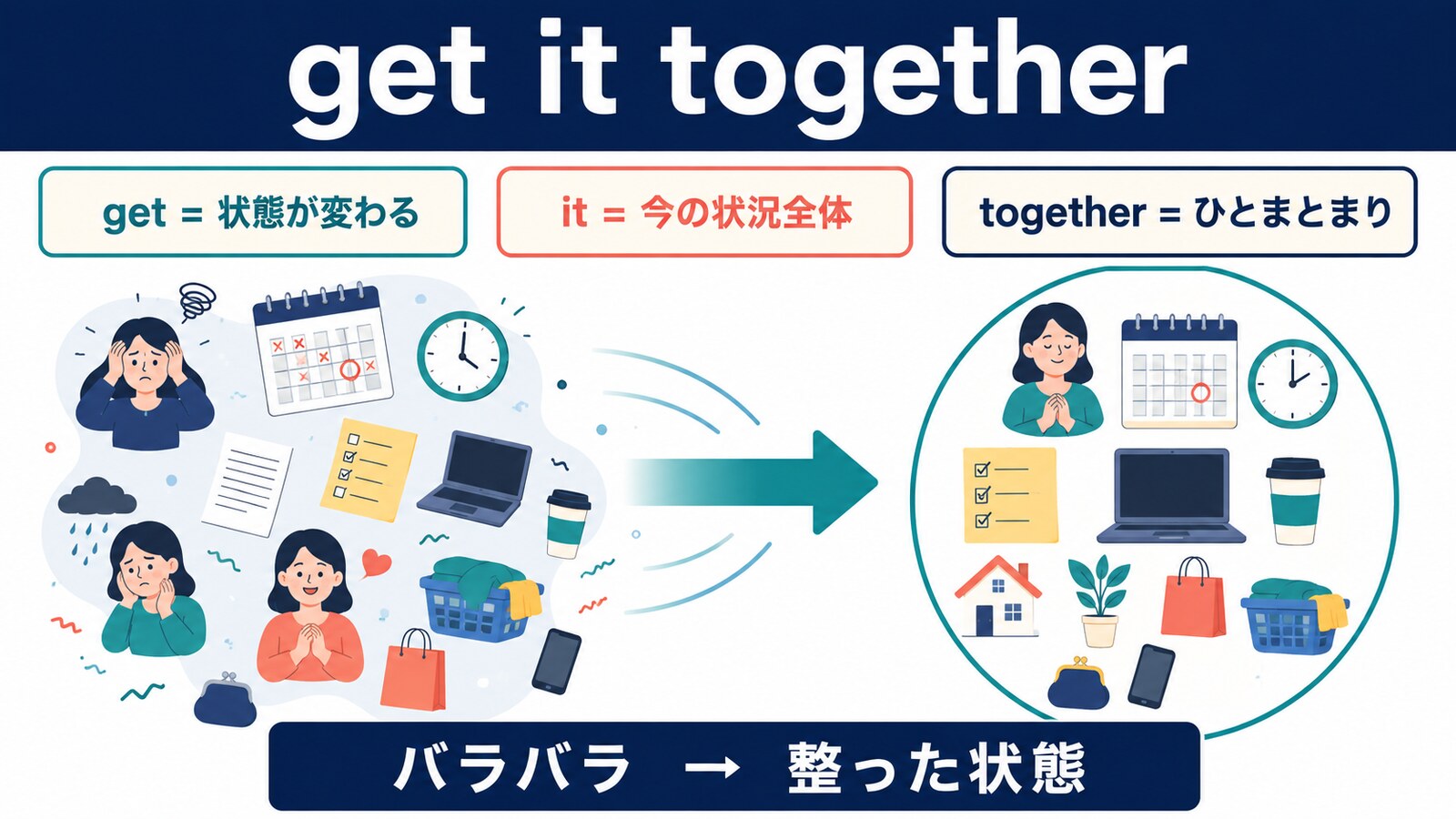 get it together

get = 状態が変わる

it = 今の状況全体

together = ひとまとまり

バラバラ → 整った状態